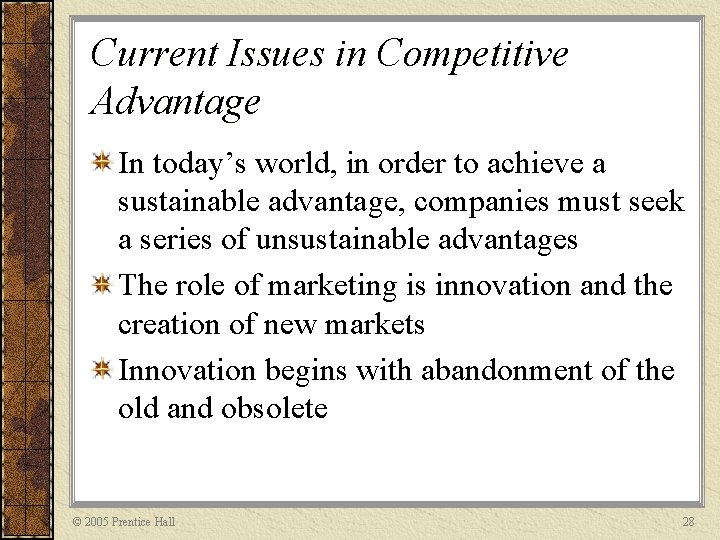 Current Issues in Competitive Advantage

In today’s world, in order to achieve a sustainable advantage, companies must seek a series of unsustainable advantages

The role of marketing is innovation and the creation of new markets

Innovation begins with abandonment of the old and obsolete

© 2005 Prentice Hall

28